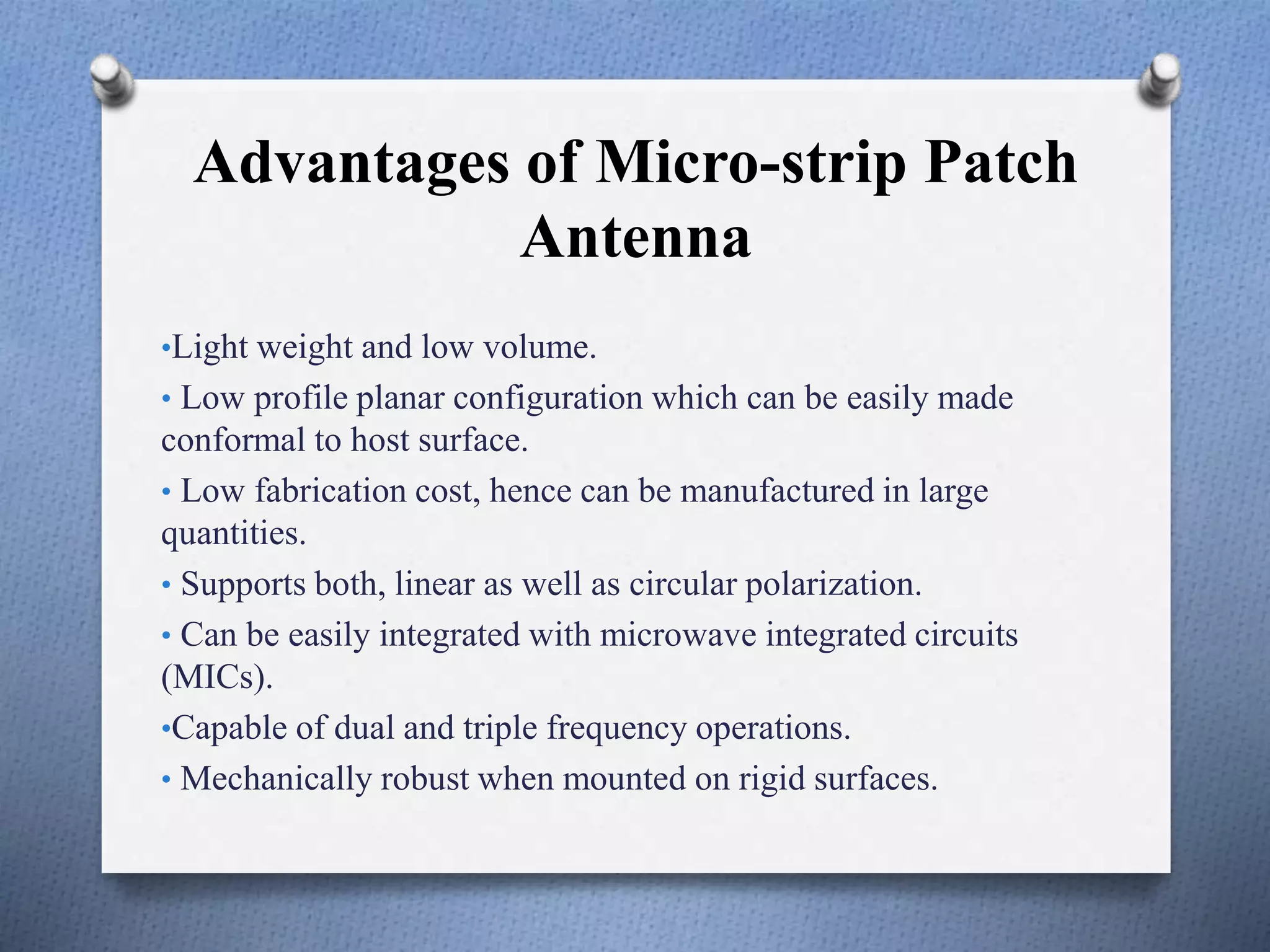 Advantages of Micro-strip Patch Antenna

•Light weight and low volume.

• Low profile planar configuration which can be easily made conformal to host surface.

• Low fabrication cost, hence can be manufactured in large quantities.

• Supports both, linear as well as circular polarization.

• Can be easily integrated with microwave integrated circuits (MICs).

•Capable of dual and triple frequency operations.

• Mechanically robust when mounted on rigid surfaces.